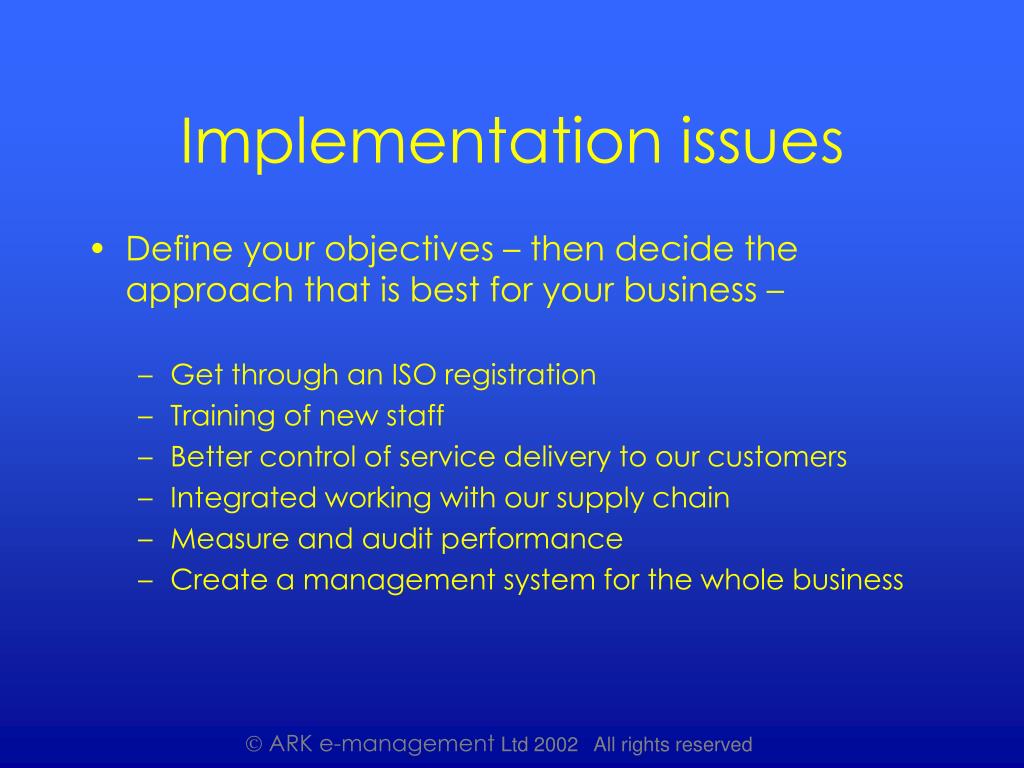 Implementation issues

• Define your objectives – then decide the approach that is best for your business –

– Get through an ISO registration
– Training of new staff
– Better control of service delivery to our customers
– Integrated working with our supply chain
– Measure and audit performance
– Create a management system for the whole business

© ARK e-management Ltd 2002 All rights reserved